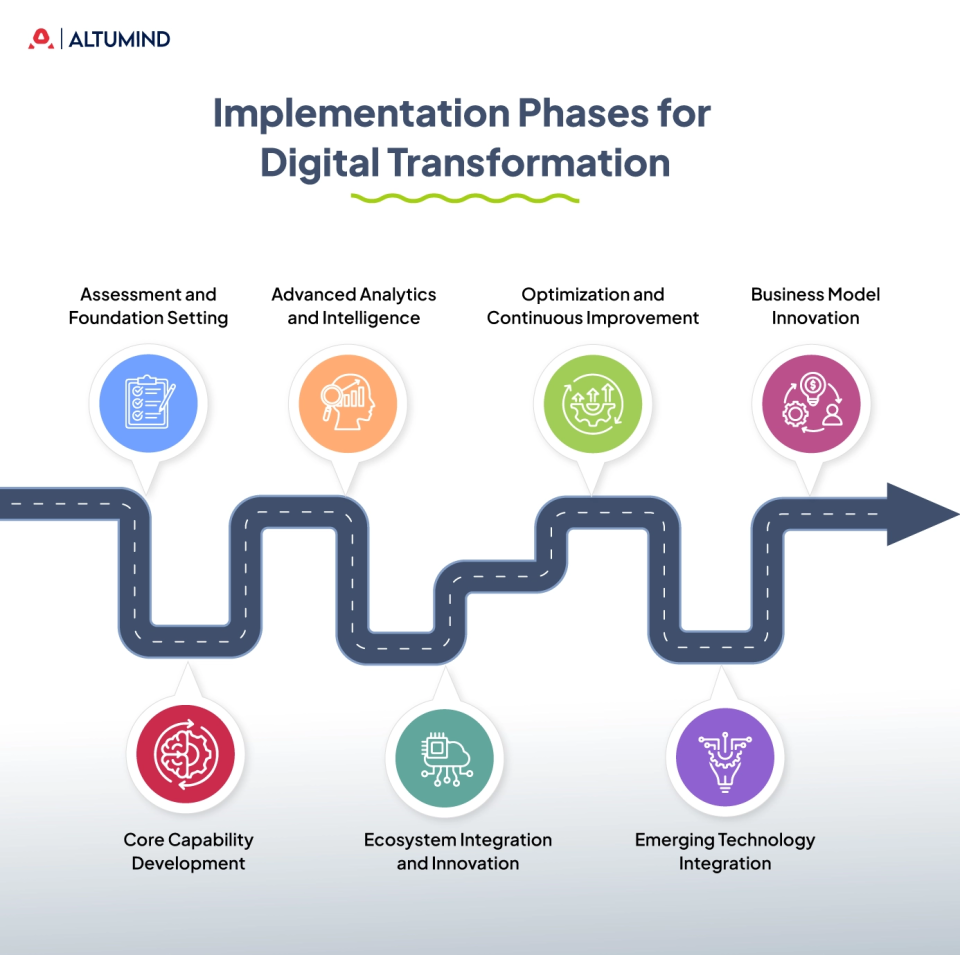 ALTUMIND

Implementation Phases for Digital Transformation

Assessment and Foundation Setting

Advanced Analytics and Intelligence

Optimization and Continuous Improvement

Business Model Innovation

Core Capability Development

Ecosystem Integration and Innovation

Emerging Technology Integration